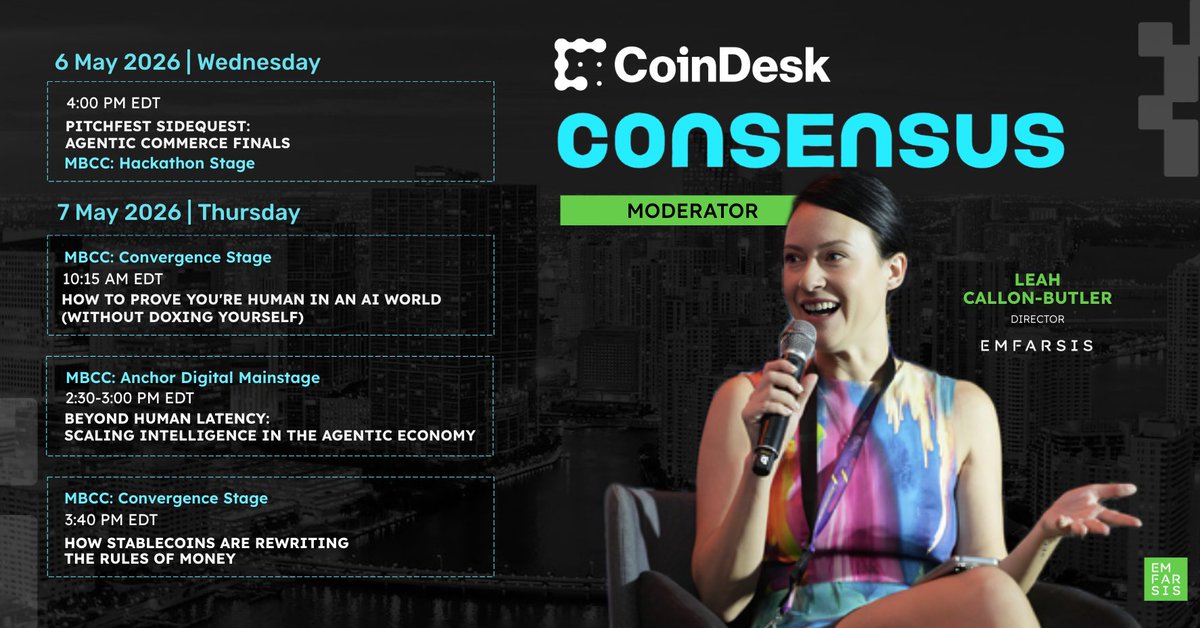 6 May 2026 | Wednesday

4:00 PM EDT
PITCHFEST SIDEQUEST: AGENTIC COMMERCE FINALS
MBCC: Hackathon Stage

7 May 2026 | Thursday

MBCC: Convergence Stage
10:15 AM EDT
HOW TO PROVE YOU'RE HUMAN IN AN AI WORLD (WITHOUT DOXING YOURSELF)

MBCC: Anchor Digital Mainstage
2:30-3:00 PM EDT
BEYOND HUMAN LATENCY: SCALING INTELLIGENCE IN THE AGENTIC ECONOMY

MBCC: Convergence Stage
3:40 PM EDT
HOW STABLECOINS ARE REWRITING THE RULES OF MONEY

CoinDesk
CONSENSUS
MODERATOR

LEAH CALLON-BUTLER
DIRECTOR
EMFARSIS

EM FAR SIS